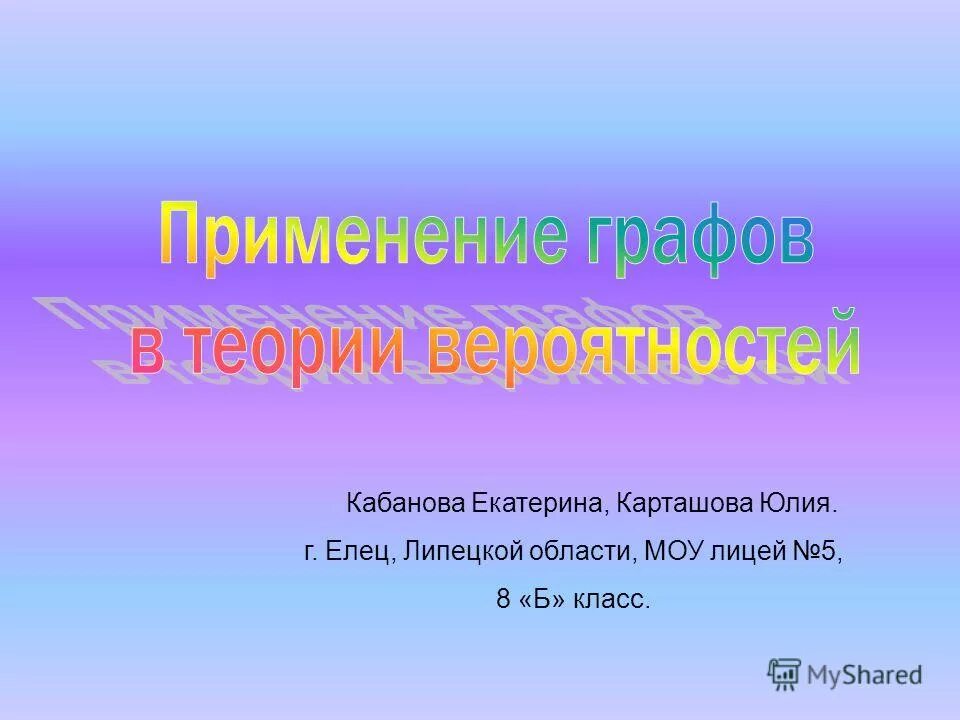 Применение графов в теории вероятностей

Кабанова Екатерина, Карташова Юлия.
г. Елец, Липецкой области, МОУ лицей №5,
8 «Б» класс.

MyShared